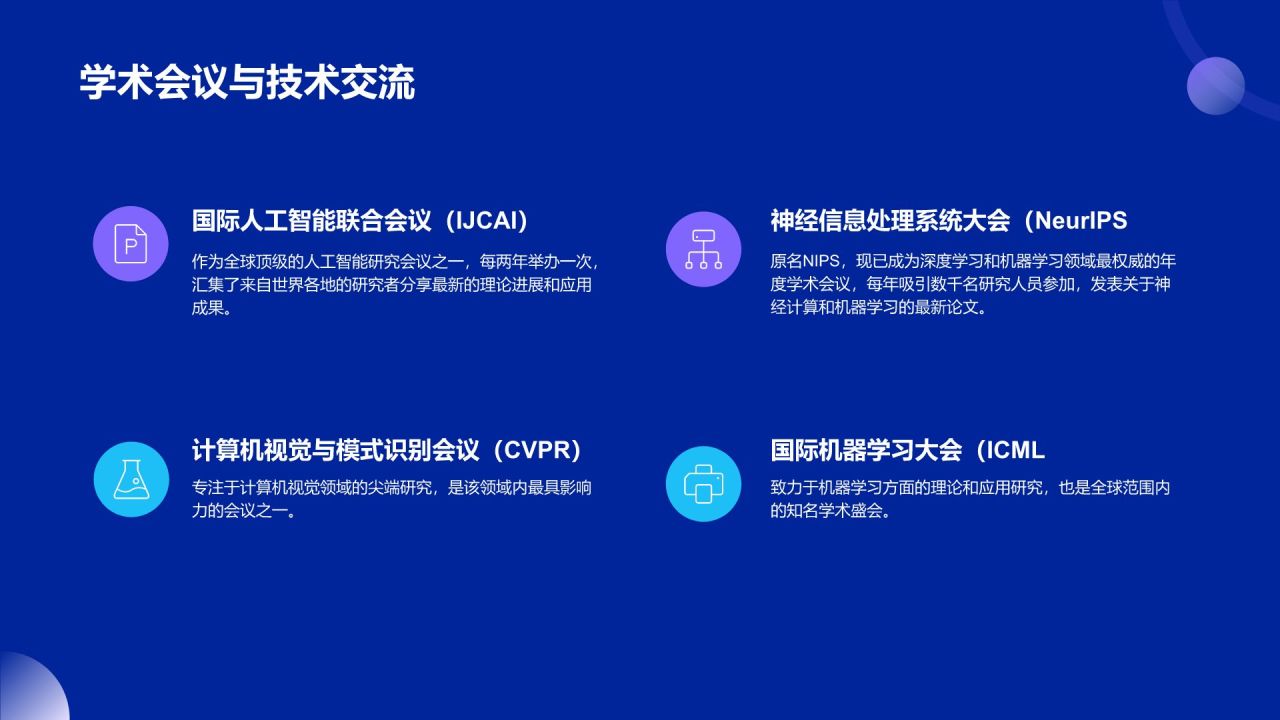 学术会议与技术交流

国际人工智能联合会议（IJCAI）

作为全球顶级的人工智能研究会议之一，每两年举办一次，汇集了来自世界各地的研究者分享最新的理论进展和应用成果。

神经信息处理系统大会（NeurIPS

原名NIPS，现已成为深度学习和机器学习领域最权威的年度学术会议，每年吸引数千名研究人员参加，发表关于神经计算和机器学习的最新论文。

计算机视觉与模式识别会议（CVPR）

专注于计算机视觉领域的尖端研究，是该领域内最具影响力的会议之一。

国际机器学习大会（ICML

致力于机器学习方面的理论和应用研究，也是全球范围内的知名学术盛会。